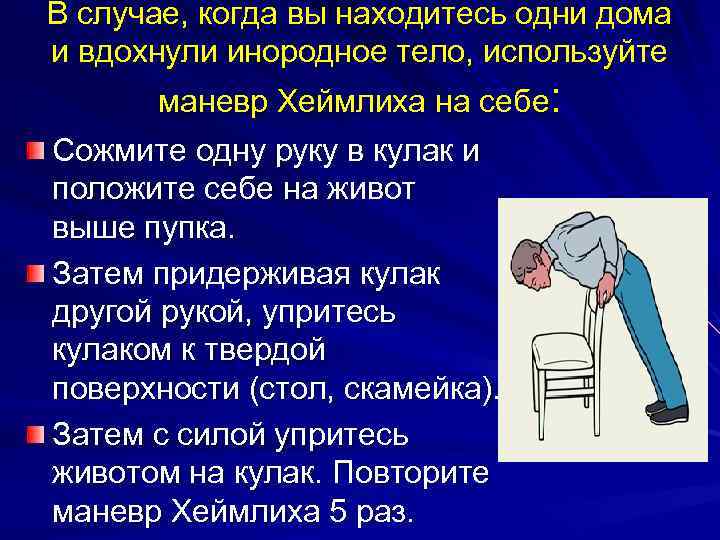 В случае, когда вы находитесь одни дома и вдохнули инородное тело, используйте маневр Хеймлиха на себе:

Сожмите одну руку в кулак и положите себе на живот выше пупка.

Затем придерживая кулак другой рукой, упритесь кулаком к твердой поверхности (стол, скамейка).

Затем с силой упритесь животом на кулак. Повторите маневр Хеймлиха 5 раз.